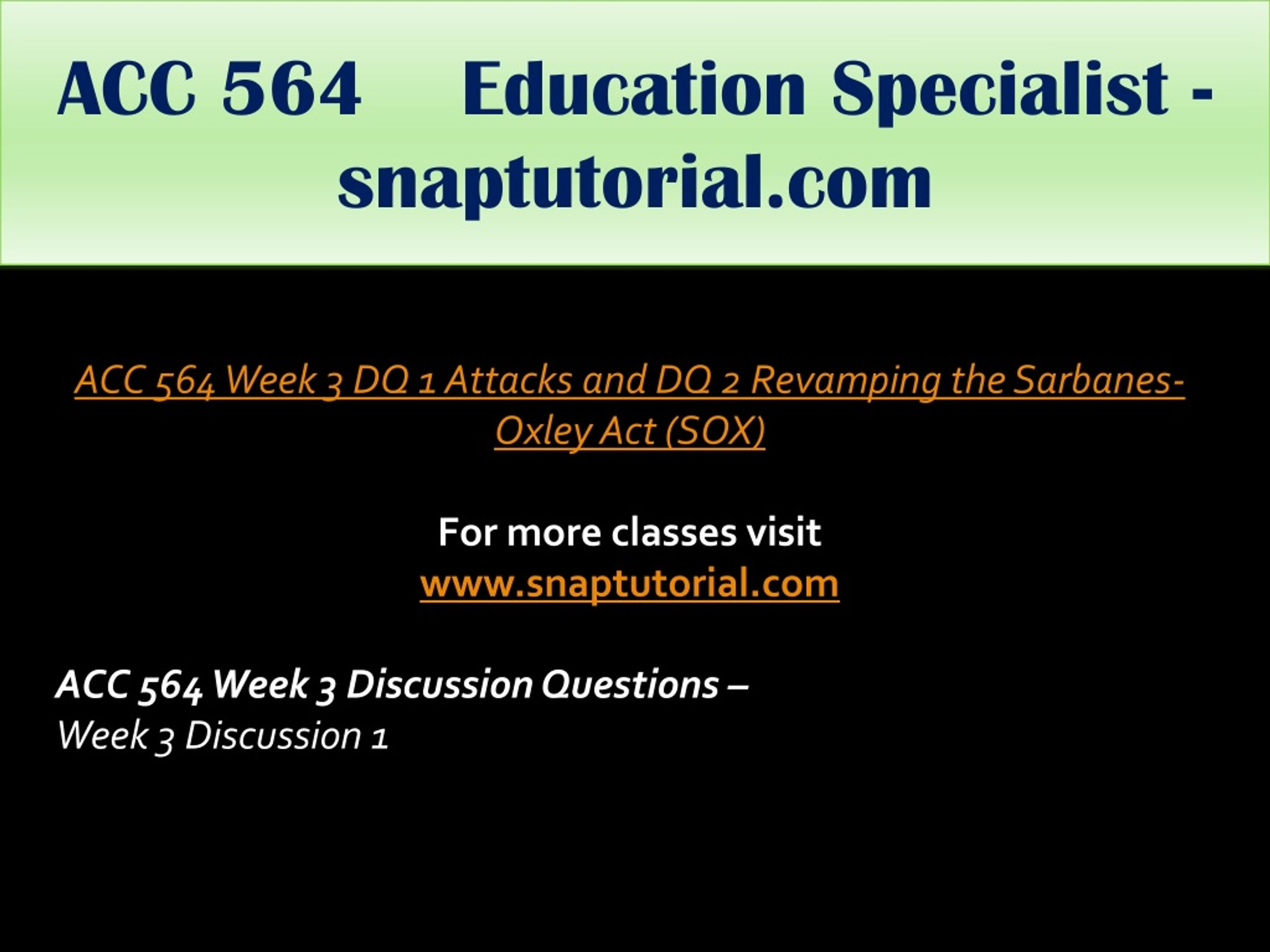 ACC 564 Education Specialist - snaptutorial.com

ACC 564 Week 3 DQ 1 Attacks and DQ 2 Revamping the Sarbanes-Oxley Act (SOX)

For more classes visit
www.snaptutorial.com

ACC 564 Week 3 Discussion Questions –
Week 3 Discussion 1